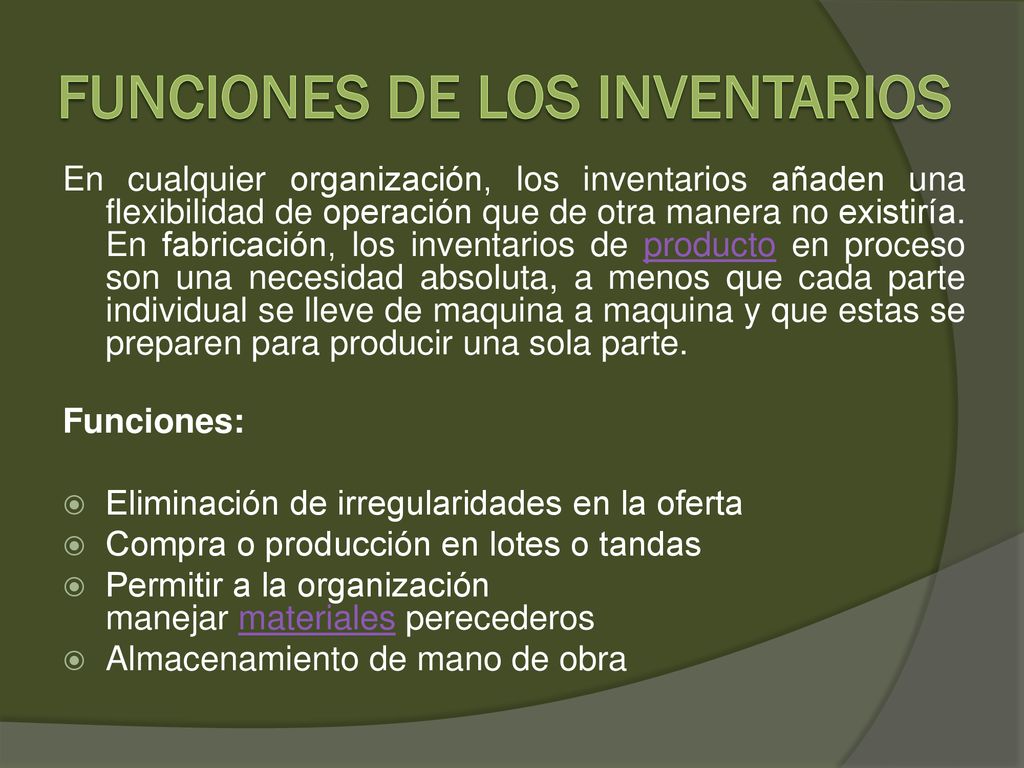 FUNCIONES DE LOS INVENTARIOS

En cualquier organización, los inventarios añaden una flexibilidad de operación que de otra manera no existiría. En fabricación, los inventarios de producto en proceso son una necesidad absoluta, a menos que cada parte individual se lleve de maquina a maquina y que estas se preparen para producir una sola parte.

Funciones:

Eliminación de irregularidades en la oferta
Compra o producción en lotes o tandas
Permitir a la organización manejar materiales perecederos
Almacenamiento de mano de obra